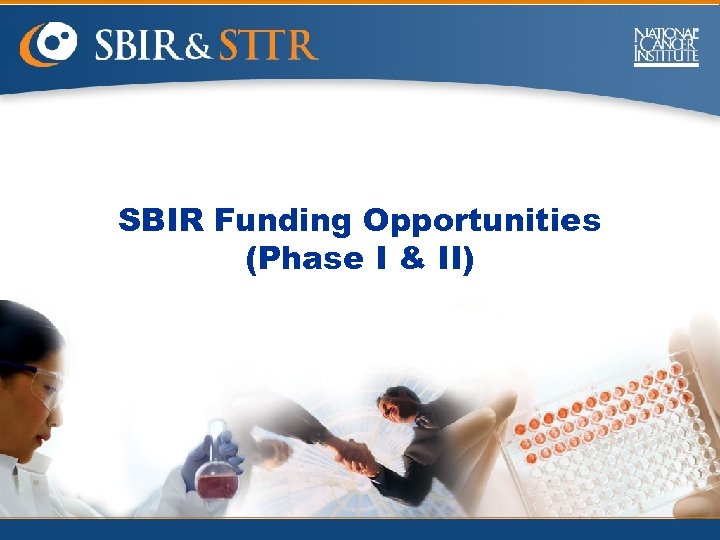 SBIR & STTR

NATIONAL CANCER INSTITUTE

SBIR Funding Opportunities (Phase I & II)